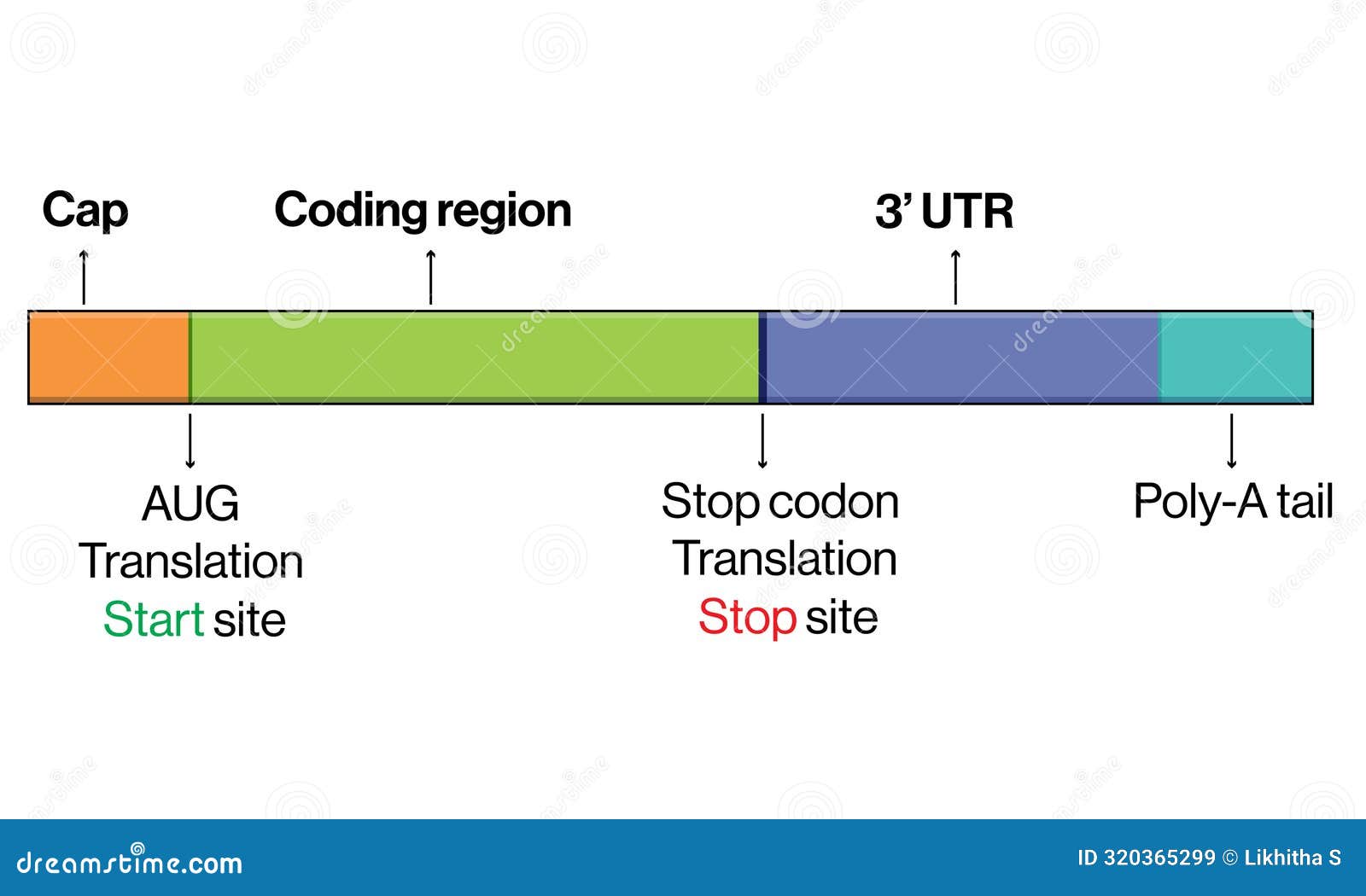 Cap

Coding region

3' UTR

AUG
Translation
Start site

Stop codon
Translation
Stop site

Poly-A tail

dreamstime.com

ID 320365299 © Likhitha S